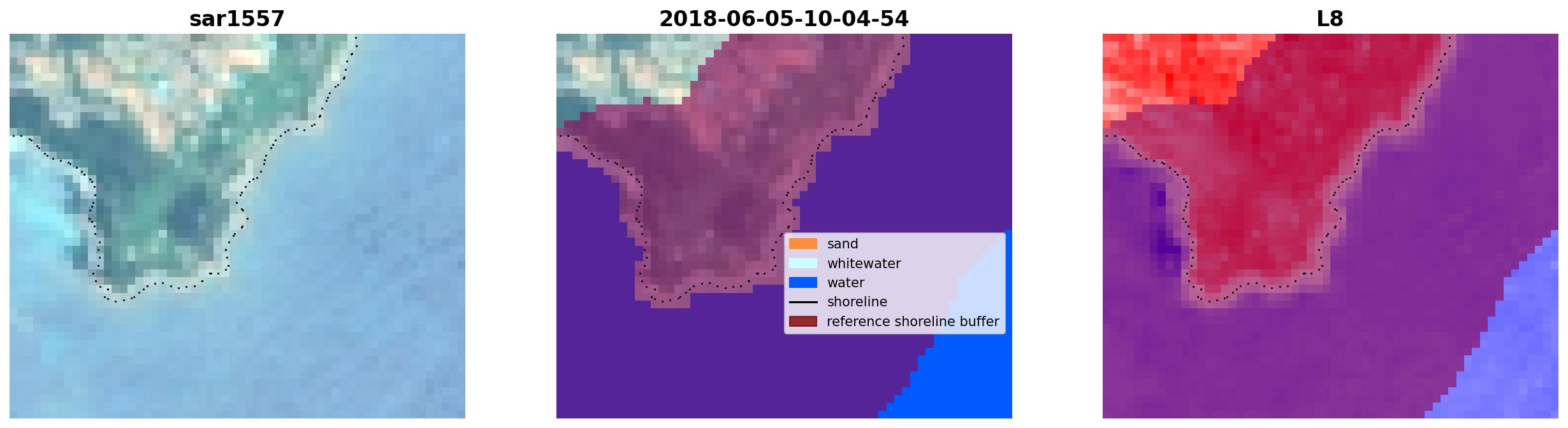 sar1557

2018-06-05-10-04-54

sand
whitewater
water
shoreline
reference shoreline buffer

L8